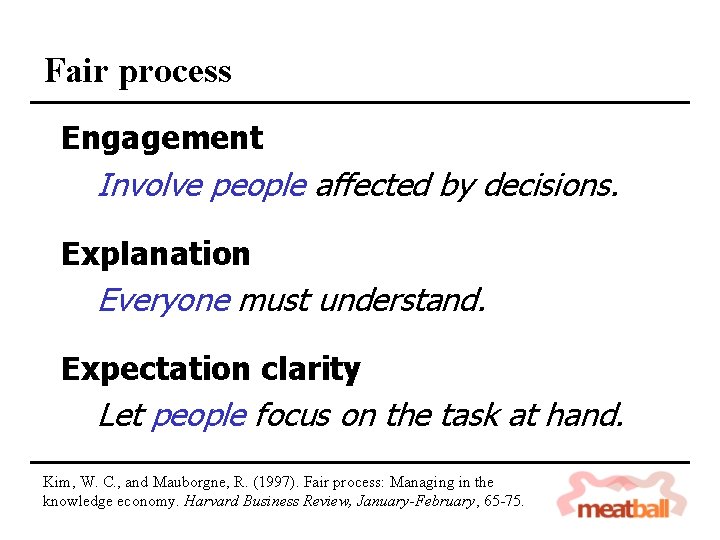 Fair process

Engagement

Involve people affected by decisions.

Explanation

Everyone must understand.

Expectation clarity

Let people focus on the task at hand.

Kim, W. C., and Mauborgne, R. (1997). Fair process: Managing in the knowledge economy. Harvard Business Review, January-February, 65-75.

meatball